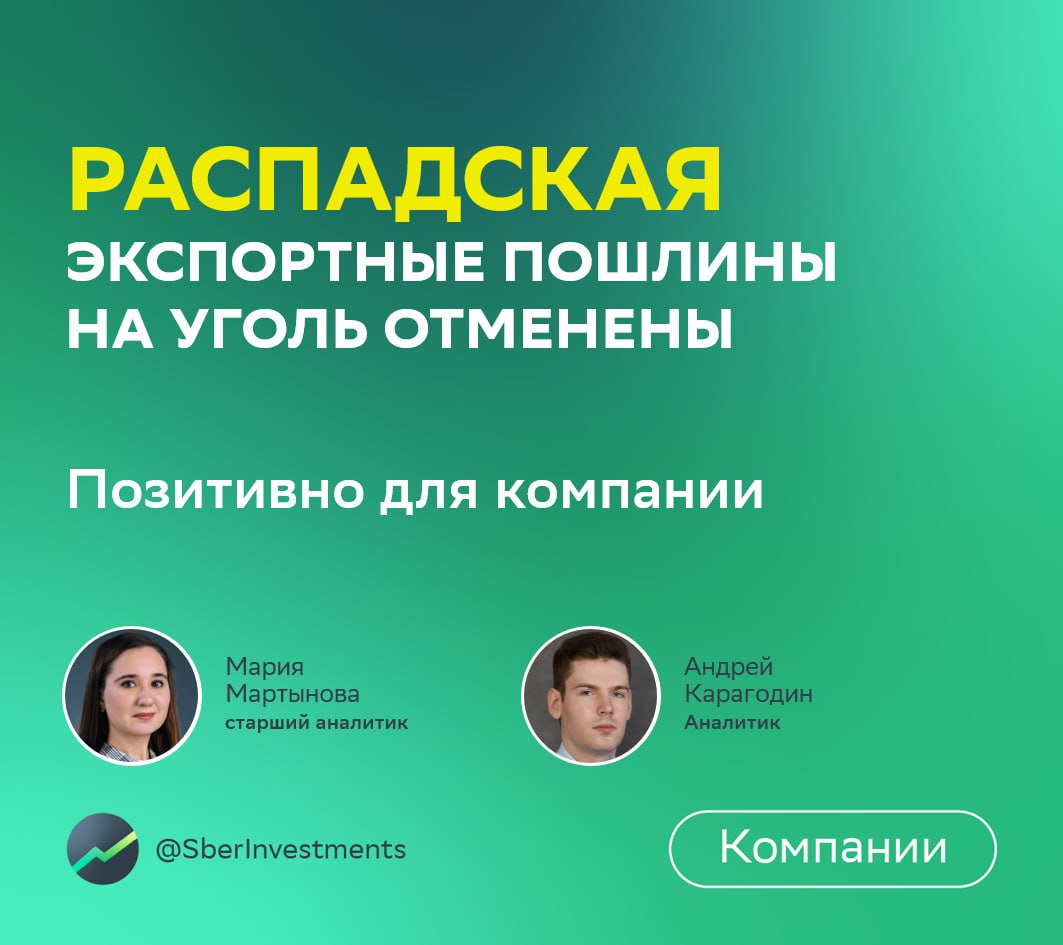 РАСПАДСКАЯ
ЭКСПОРТНЫЕ ПОШЛИНЫ НА УГОЛЬ ОТМЕНЕНЫ

Позитивно для компании

Мария Мартынова
старший аналитик

Андрей Карагодин
Аналитик

@SberInvestments

Компании